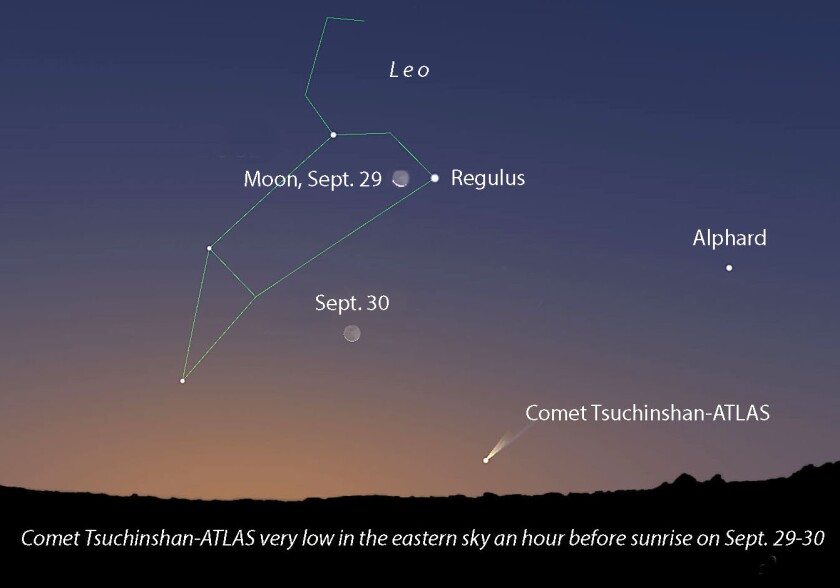 Leo

Moon, Sept. 29

Regulus

Alphard

Sept. 30

Comet Tsuchinshan-ATLAS

Comet Tsuchinshan-ATLAS very low in the eastern sky an hour before sunrise on Sept. 29-30